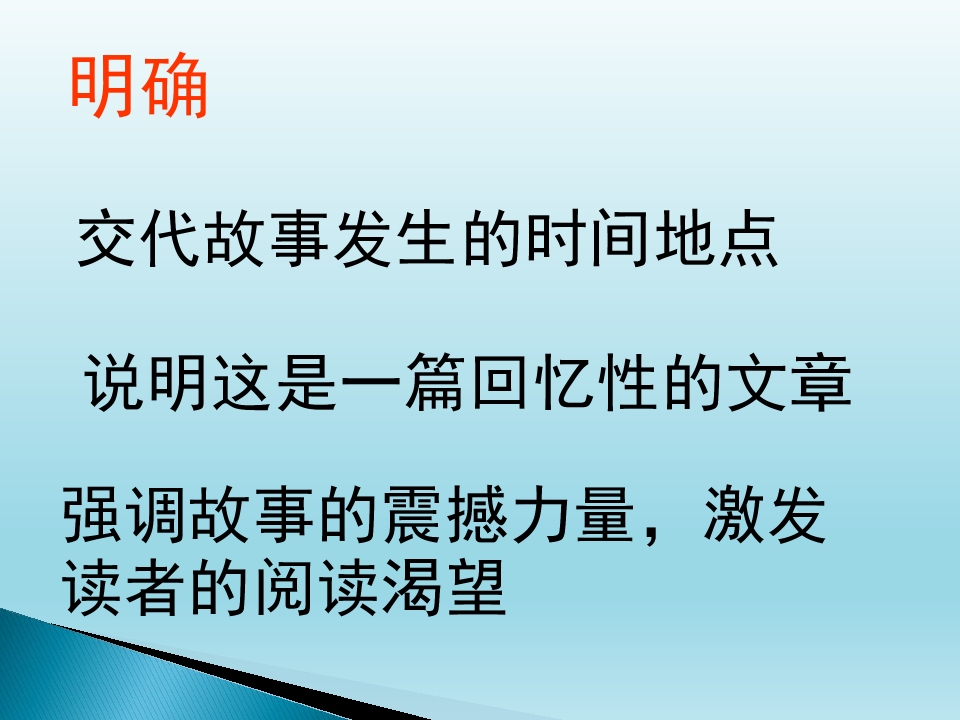 明确

交代故事发生的时间地点

说明这是一篇回忆性的文章

强调故事的震撼力量，激发读者的阅读渴望